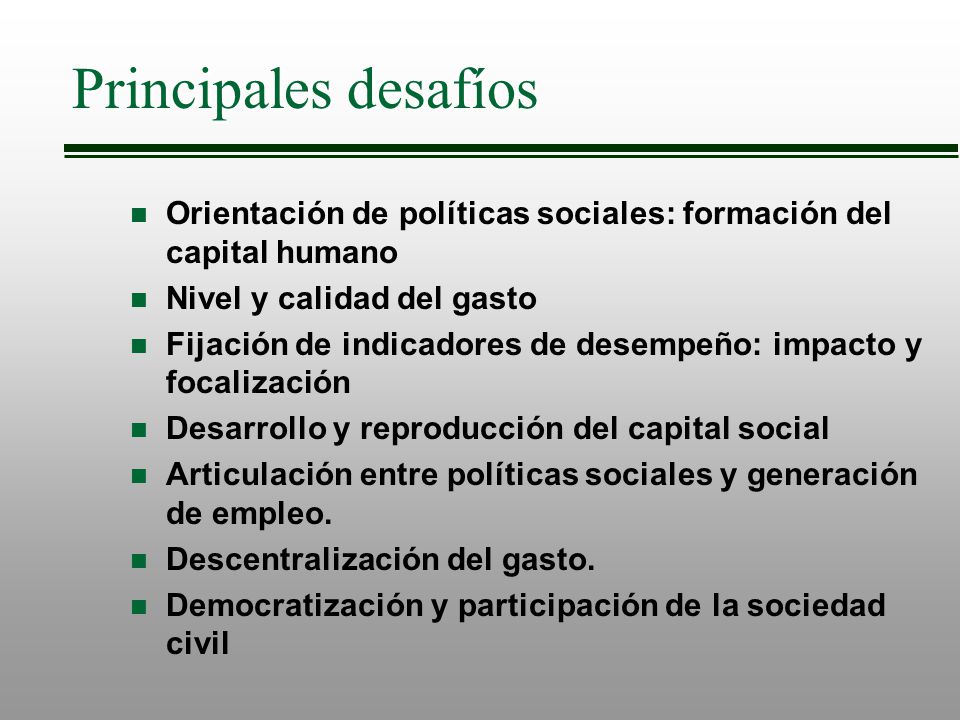 Principales desafíos

- Orientación de políticas sociales: formación del capital humano
- Nivel y calidad del gasto
- Fijación de indicadores de desempeño: impacto y focalización
- Desarrollo y reproducción del capital social
- Articulación entre políticas sociales y generación de empleo.
- Descentralización del gasto.
- Democratización y participación de la sociedad civil